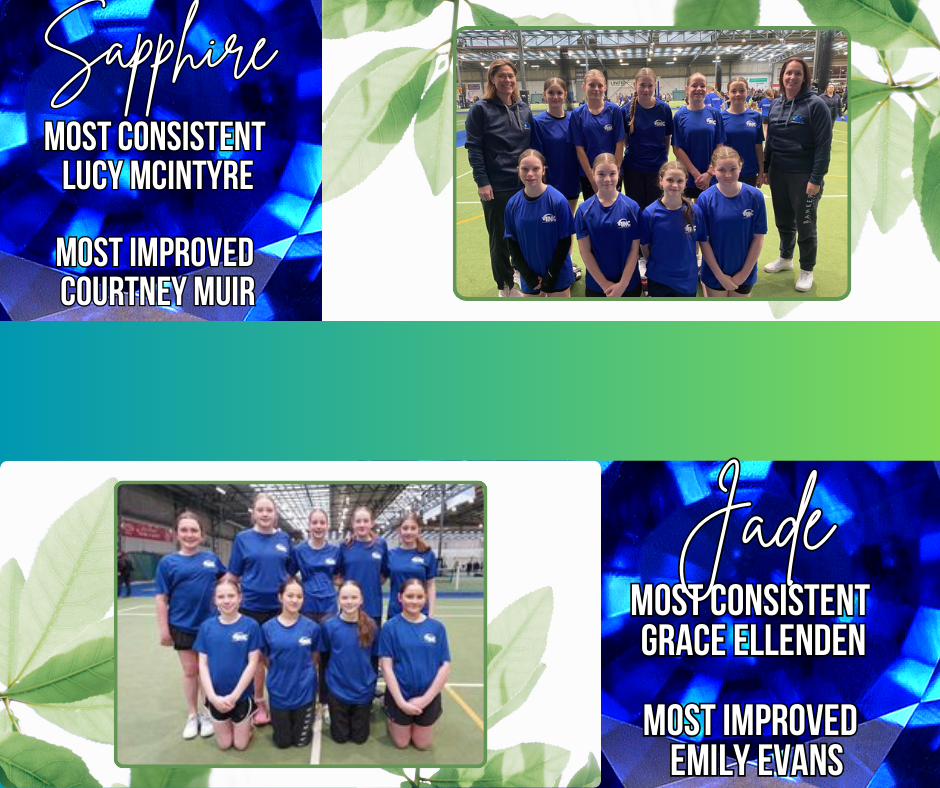 Sapphire
MOST CONSISTENT
LUCY MCINTYRE

MOST IMPROVED
COURTNEY MUIR

Jade
MOST CONSISTENT
GRACE ELLENDEN

MOST IMPROVED
EMILY EVANS